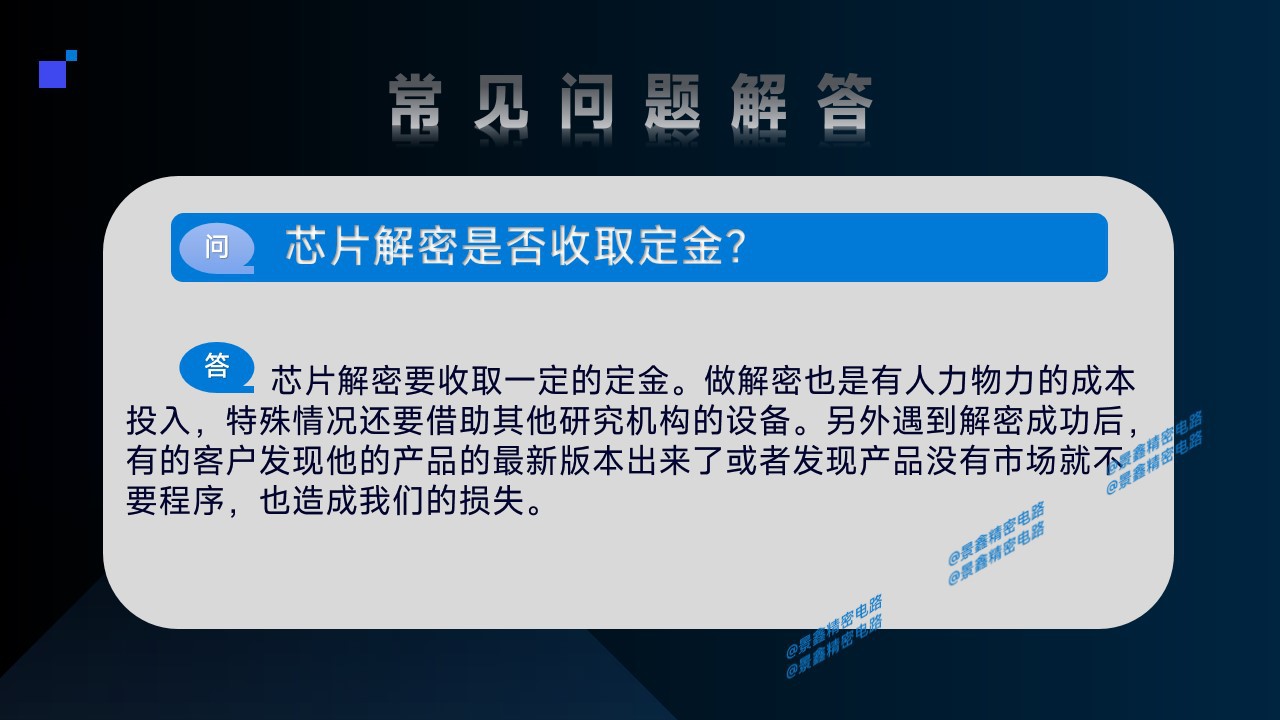 常见问题解答

问 芯片解密是否收取定金?

答 芯片解密要收取一定的定金。做解密也是有人力物力的成本投入，特殊情况还要借助其他研究机构的设备。另外遇到解密成功后，有的客户发现他的产品的最新版本出来了或者发现产品没有市场就不要程序，也造成我们的损失。

@景鑫精密电路
@景鑫精密电路
@景鑫精密电路
@景鑫精密电路
@景鑫精密电路
@景鑫精密电路